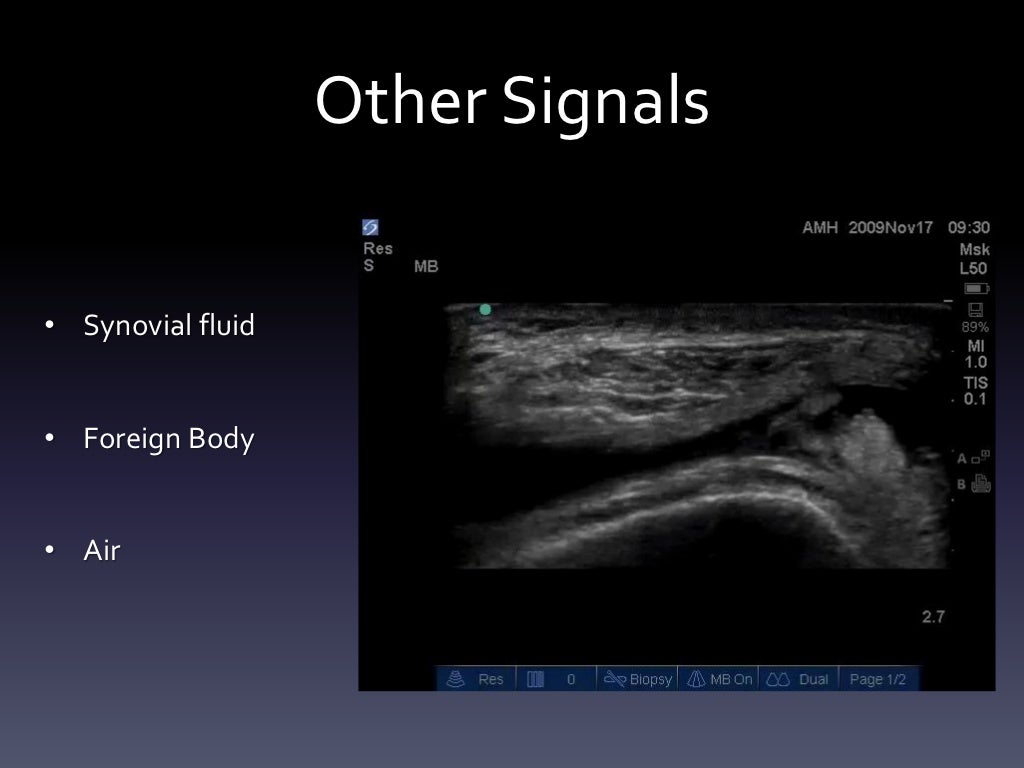 Other Signals

• Synovial fluid

• Foreign Body

• Air

Res
S MB

AMH 2009Nov17 09:30
Msk
L50

89%
MI
1.0
TIS
0.1

A
B

2.7

Res 0 Biopsy MB On Dual Page 1/2